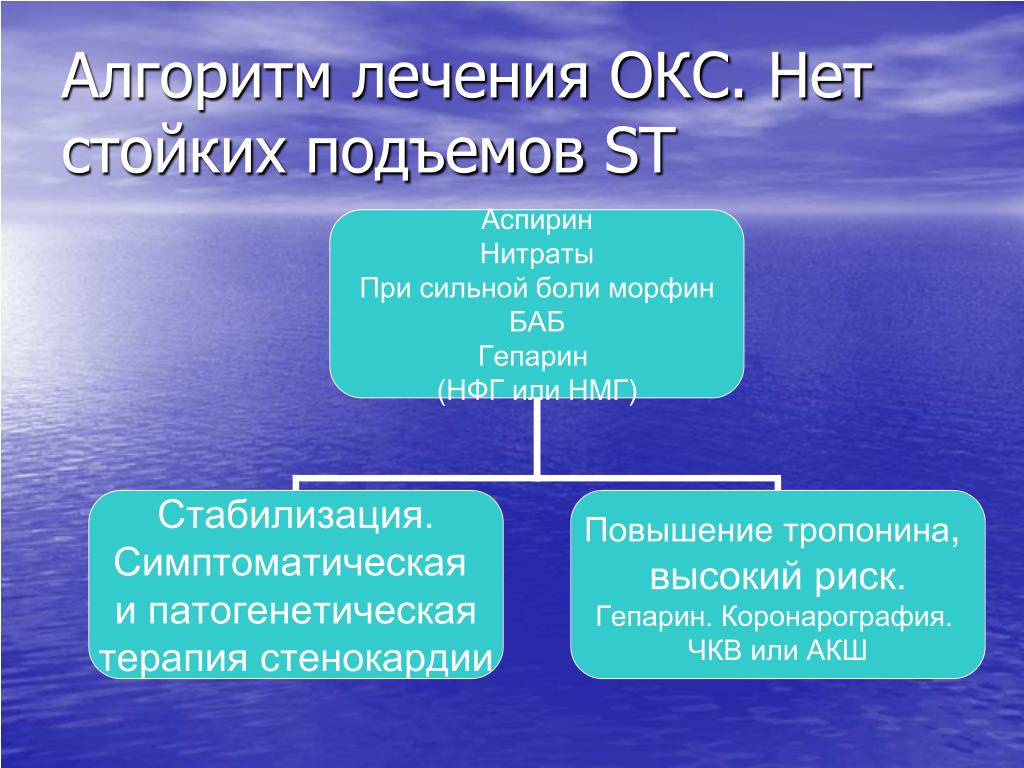 Алгоритм лечения ОКС. Нет стойких подъемов ST

Аспирин
Нитраты
При сильной боли морфин
БАБ
Гепарин
(НФГ или НМГ)

Стабилизация. Симптоматическая и патогенетическая терапия стенокардии

Повышение тропонина, высокий риск.
Гепарин. Коронарография. ЧКВ или АКШ